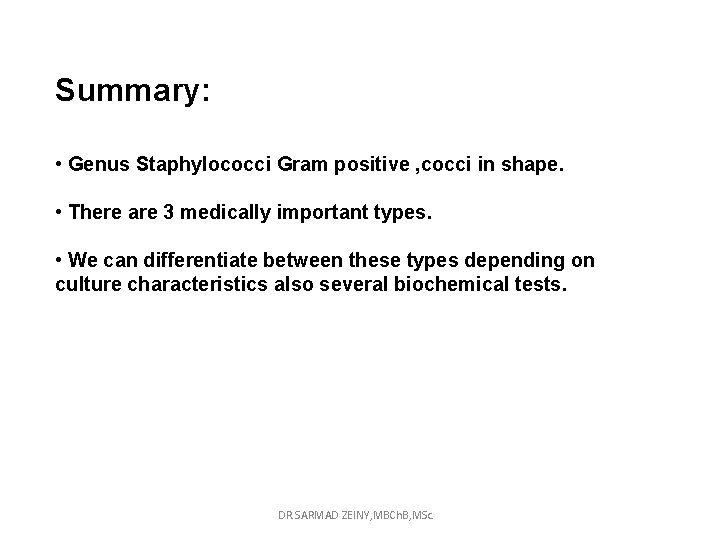 Summary:

• Genus Staphylococci Gram positive ,cocci in shape.

• There are 3 medically important types.

• We can differentiate between these types depending on culture characteristics also several biochemical tests.

DR SARMAD ZEINY,MBChB,MSc